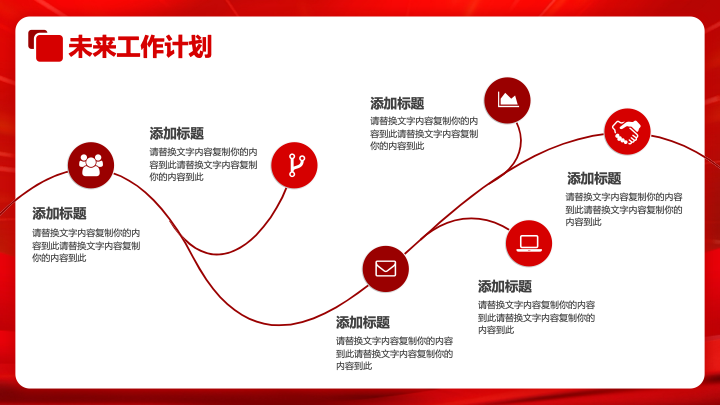 未来工作计划

添加标题
请替换文字内容复制你的内容到此请替换文字内容复制你的内容到此

添加标题
请替换文字内容复制你的内容到此请替换文字内容复制你的内容到此

添加标题
请替换文字内容复制你的内容到此请替换文字内容复制你的内容到此

添加标题
请替换文字内容复制你的内容到此请替换文字内容复制你的内容到此

添加标题
请替换文字内容复制你的内容到此请替换文字内容复制你的内容到此

添加标题
请替换文字内容复制你的内容到此请替换文字内容复制你的内容到此